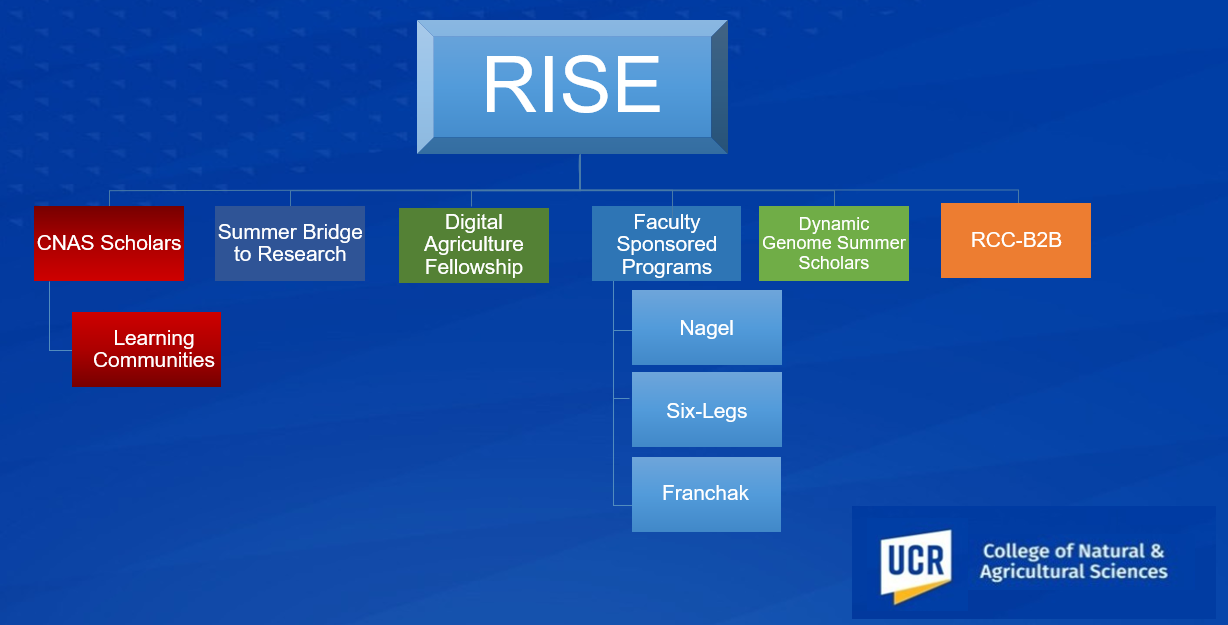 RISE

CNAS Scholars

Learning Communities

Summer Bridge to Research

Digital Agriculture Fellowship

Faculty Sponsored Programs

Nagel

Six-Legs

Franchak

Dynamic Genome Summer Scholars

RCC-B2B

UCR College of Natural & Agricultural Sciences